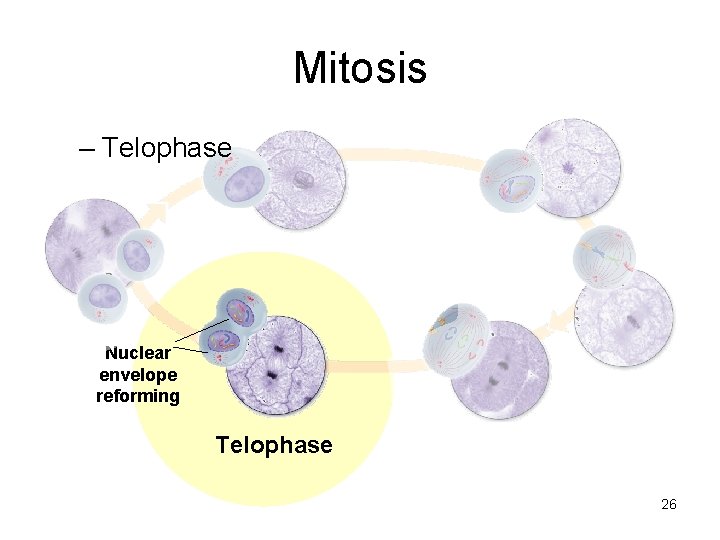 Mitosis

– Telophase

Nuclear envelope reforming

Telophase

26